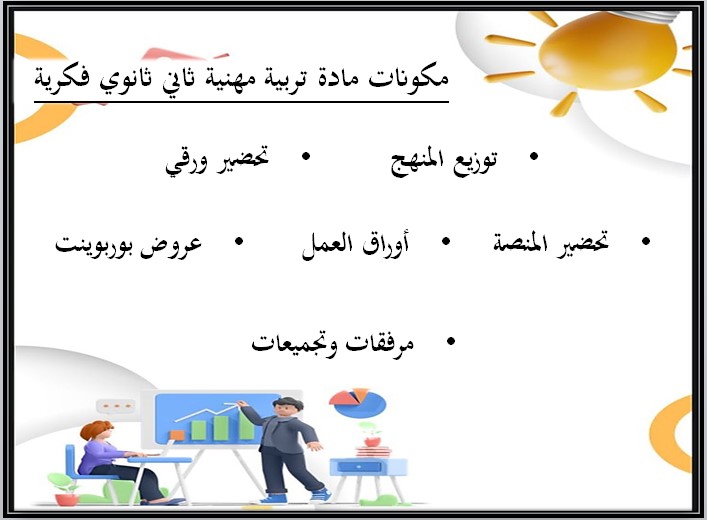 مكونات مادة تربية مهنية ثاني ثانوي فكرية

• توزيع المنهج • تحضير ورقي

• تحضير المنصة • أوراق العمل • عروض بوربوينت

• مرفقات وتجميعات